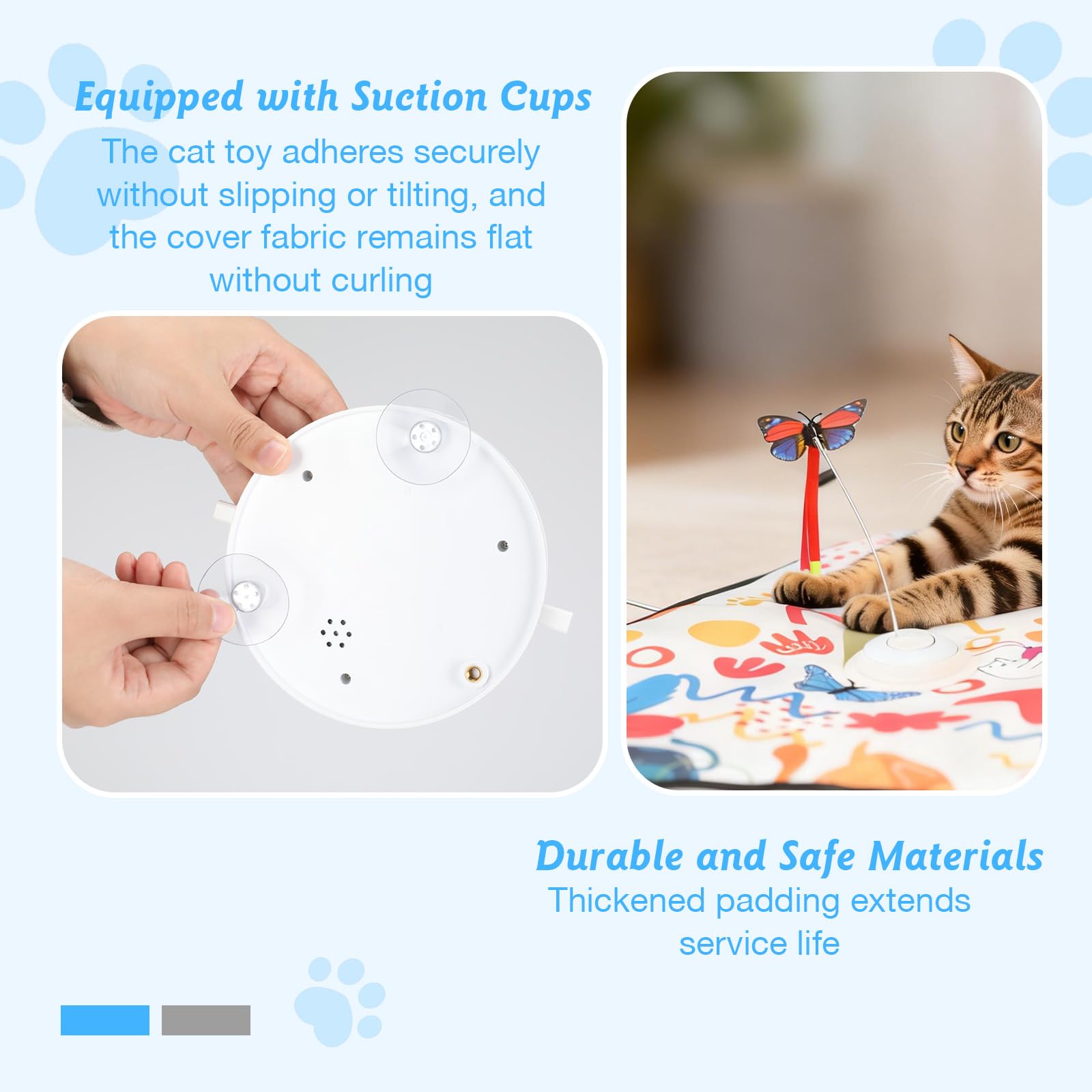 Equipped with Suction Cups
The cat toy adheres securely without slipping or tilting, and the cover fabric remains flat without curling

Durable and Safe Materials
Thickened padding extends service life